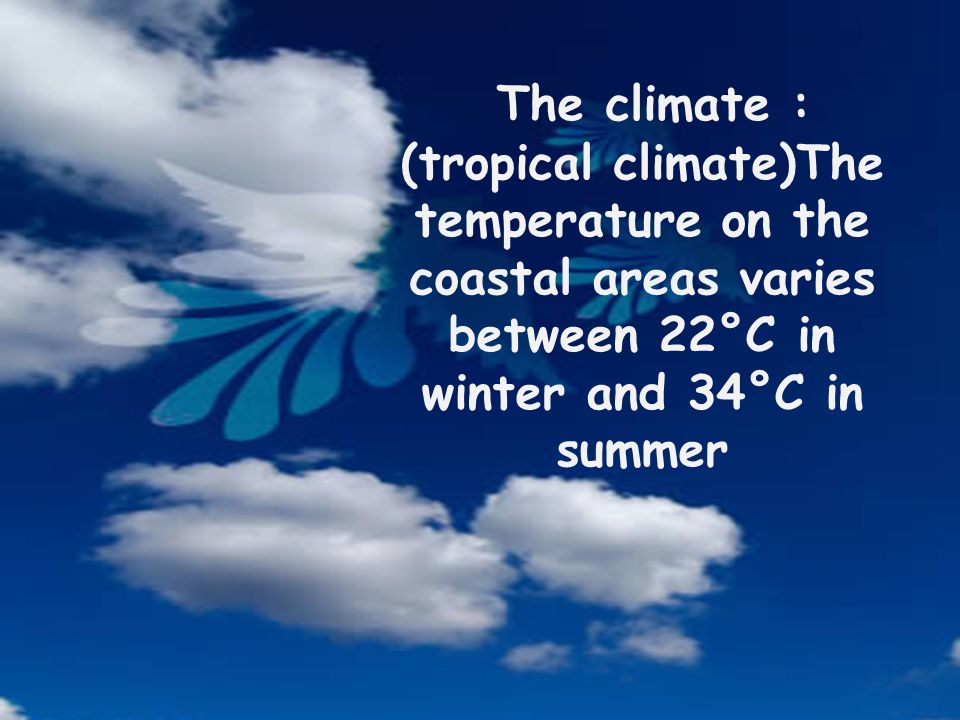 The climate : (tropical climate)The temperature on the coastal areas varies between 22°C in winter and 34°C in summer